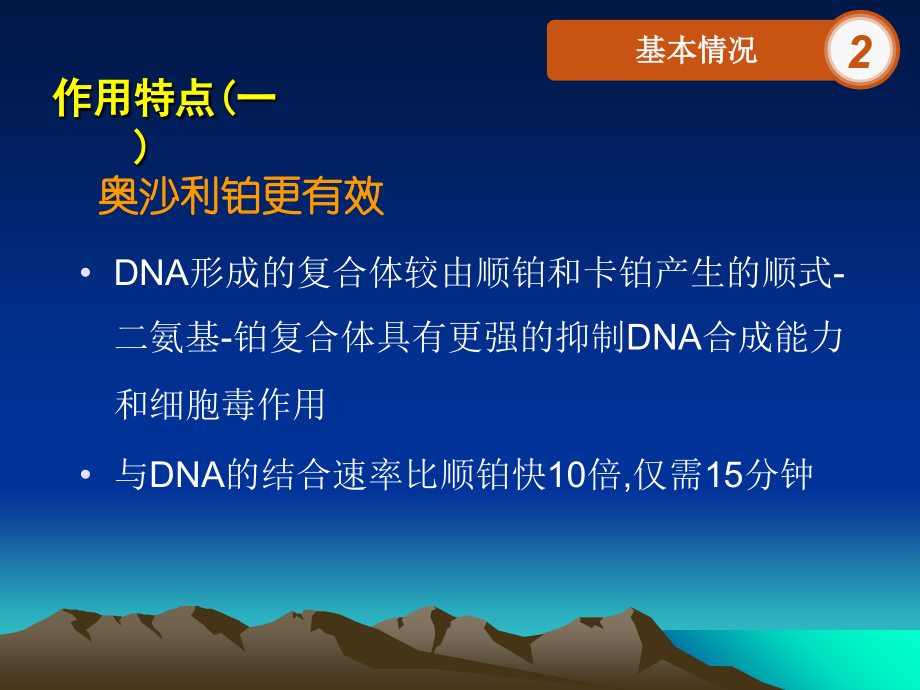 基本情况 2

作用特点（一）

奥沙利铂更有效

• DNA形成的复合体较由顺铂和卡铂产生的顺式-二氨基-铂复合体具有更强的抑制DNA合成能力和细胞毒作用

• 与DNA的结合速率比顺铂快10倍,仅需15分钟